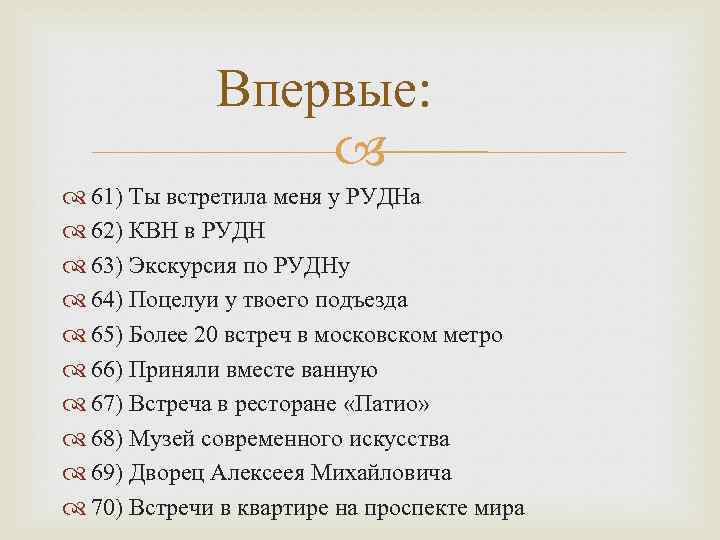 Впервые:

61) Ты встретила меня у РУДНа
62) КВН в РУДН
63) Экскурсия по РУДНу
64) Поцелуи у твоего подъезда
65) Более 20 встреч в московском метро
66) Приняли вместе ванную
67) Встреча в ресторане «Патио»
68) Музей современного искусства
69) Дворец Алексеея Михайловича
70) Встречи в квартире на проспекте мира